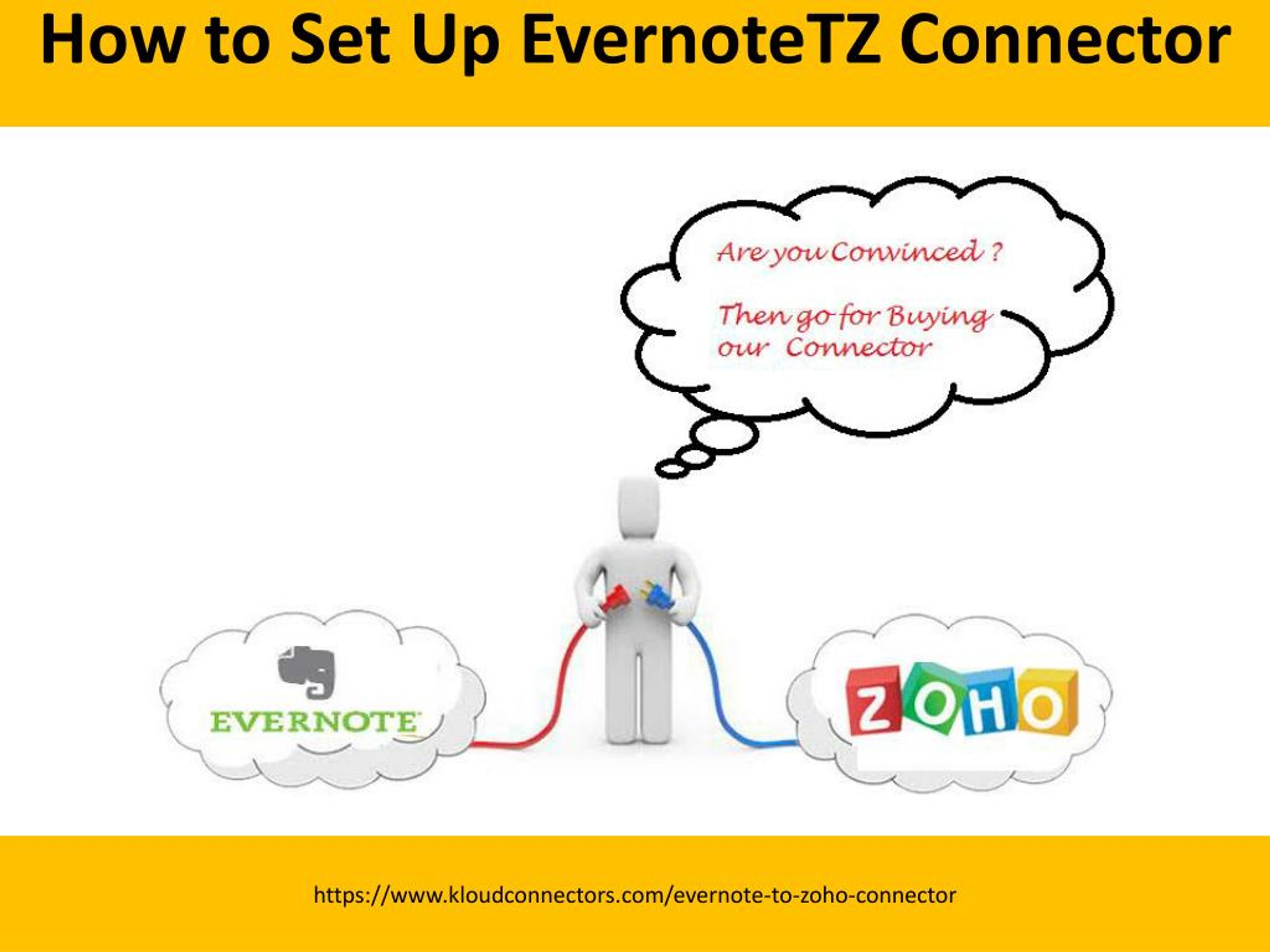 How to Set Up EvernoteTZ Connector

Are you Convinced ?

Then go for Buying our Connector

EVERNOTE

ZOHO

https://www.kloudconnectors.com/evernote-to-zoho-connector